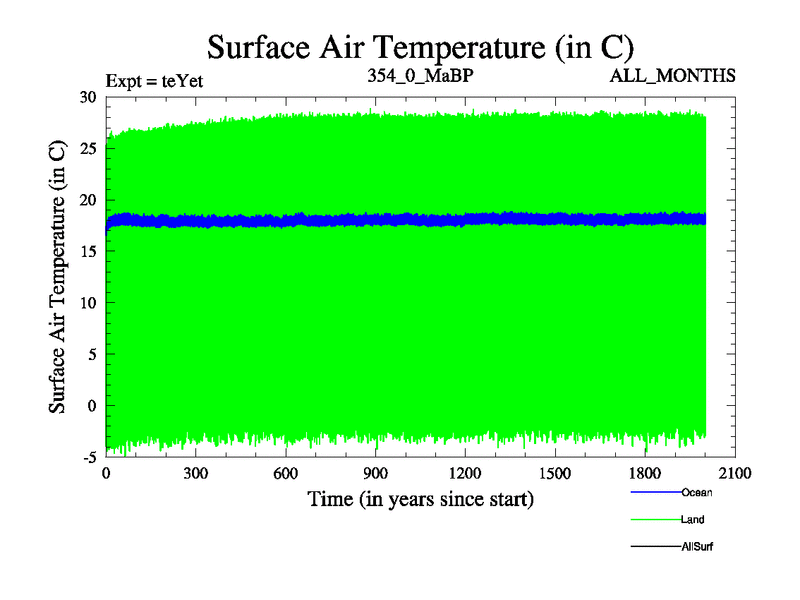 Surface Air Temperature (in C)

Expt = teYet

354_0_MaBP

ALL_MONTHS

Surface Air Temperature (in C)

30
25
20
15
10
5
0
-5

0
300
600
900
1200
1500
1800
2100

Time (in years since start)

Ocean
Land
AllSurf